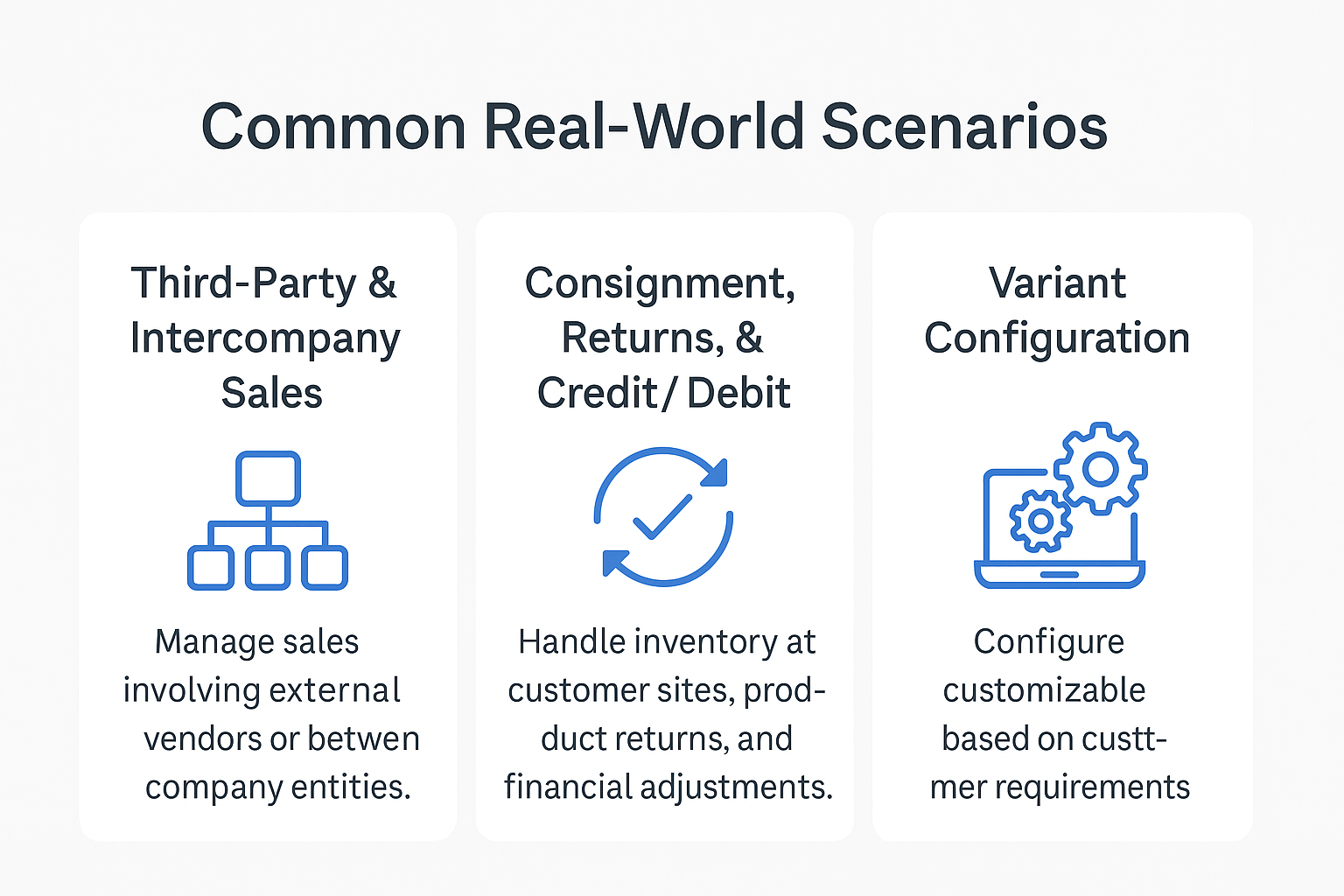 Common Real-World Scenarios

Third-Party & Intercompany Sales

Manage sales involving external vendors or betwen company entities.

Consignment, Returns, & Credit/ Debit

Handle inventory at customer sites, product returns, and financial adjustments.

Variant Configuration

Configure customizable based on custtmer requirements